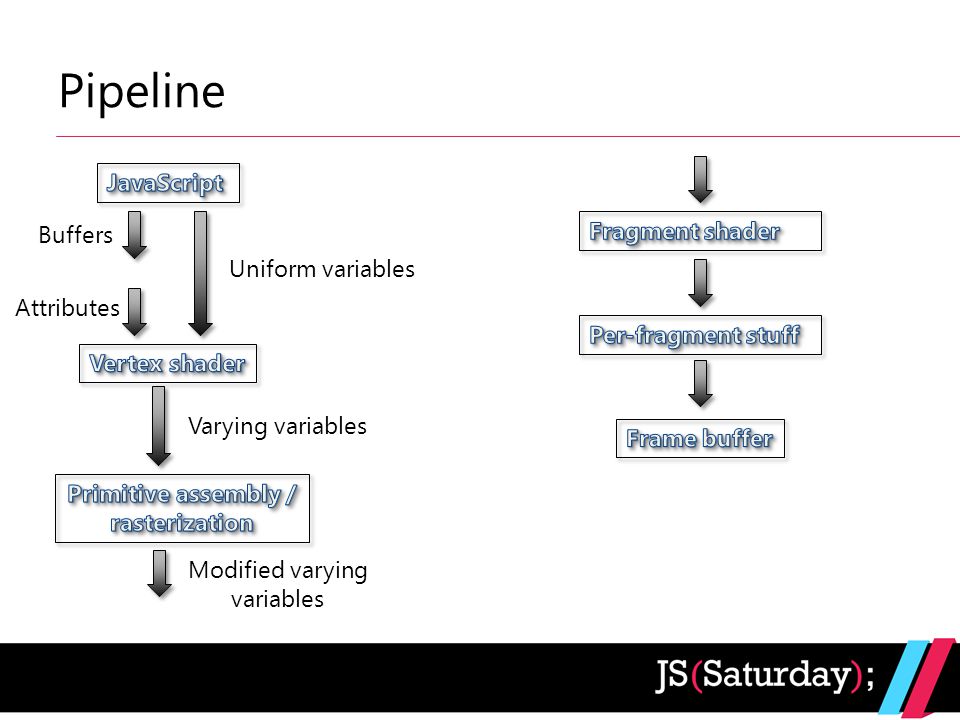 Pipeline

JavaScript

Buffers

Uniform variables

Attributes

Vertex shader

Varying variables

Primitive assembly / rasterization

Modified varying variables

Fragment shader

Per-fragment stuff

Frame buffer

JS(Saturday);